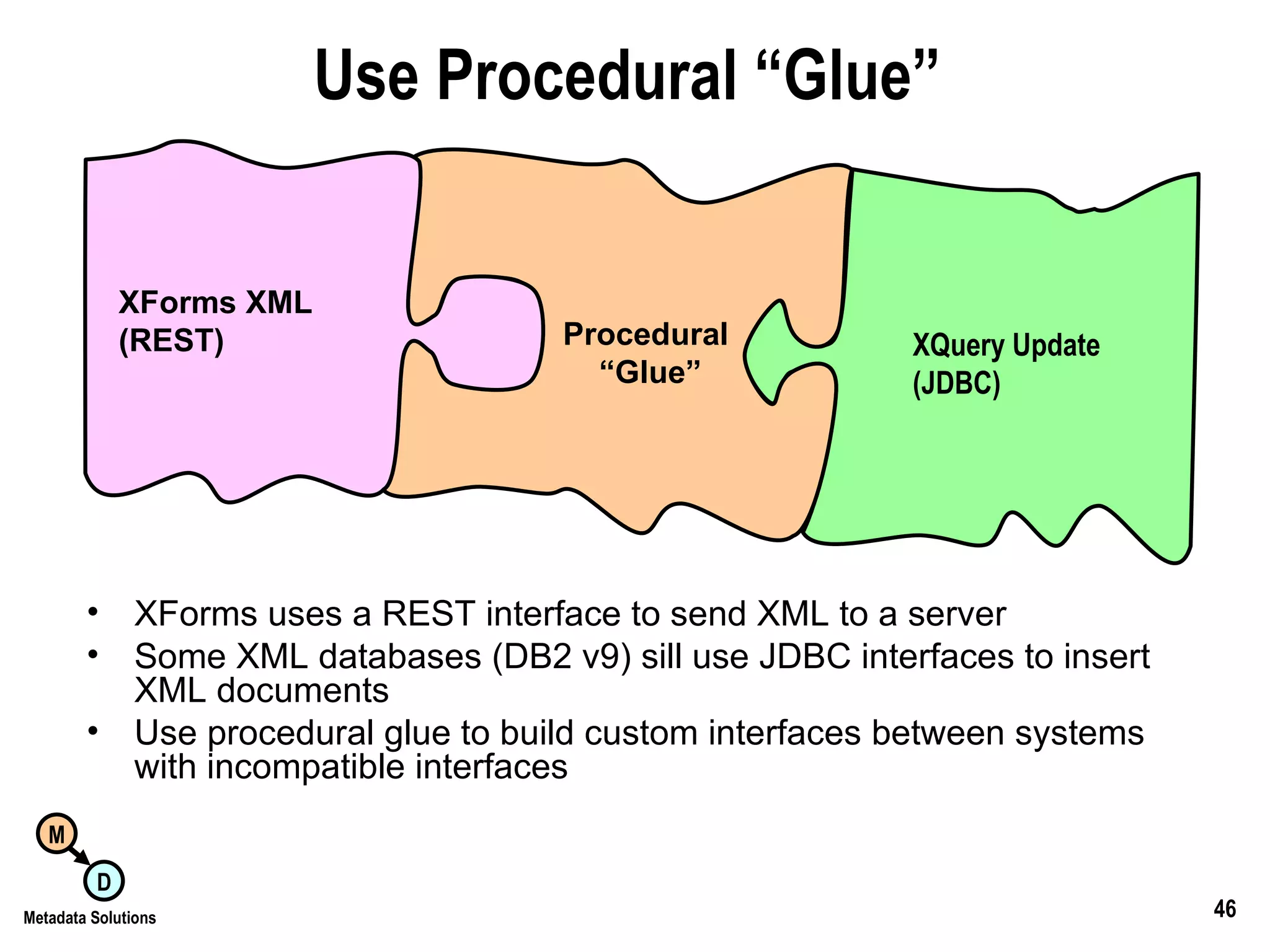 Use Procedural “Glue”

XForms XML (REST)

Procedural “Glue”

XQuery Update (JDBC)

• XForms uses a REST interface to send XML to a server
• Some XML databases (DB2 v9) sill use JDBC interfaces to insert XML documents
• Use procedural glue to build custom interfaces between systems with incompatible interfaces

M
D
Metadata Solutions

46